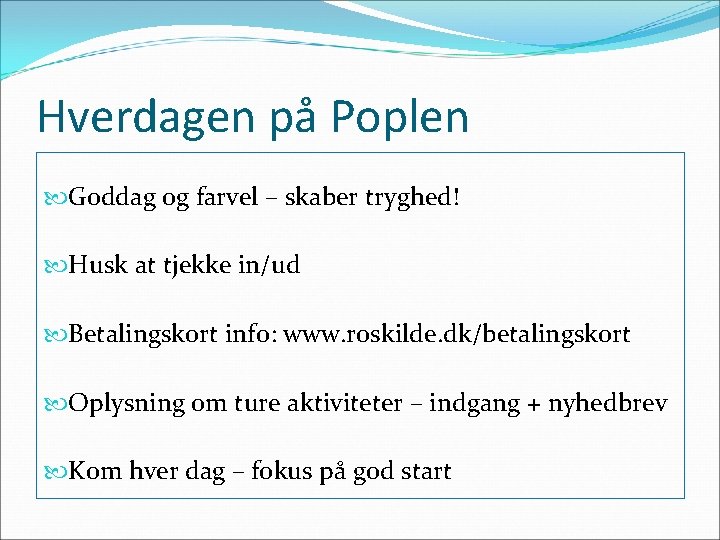 Hverdagen på Poplen

Goddag og farvel – skaber tryghed!

Husk at tjekke in/ud

Betalingskort info: www.roskilde.dk/betalingskort

Oplysning om ture aktiviteter – indgang + nyhedbrev

Kom hver dag – fokus på god start